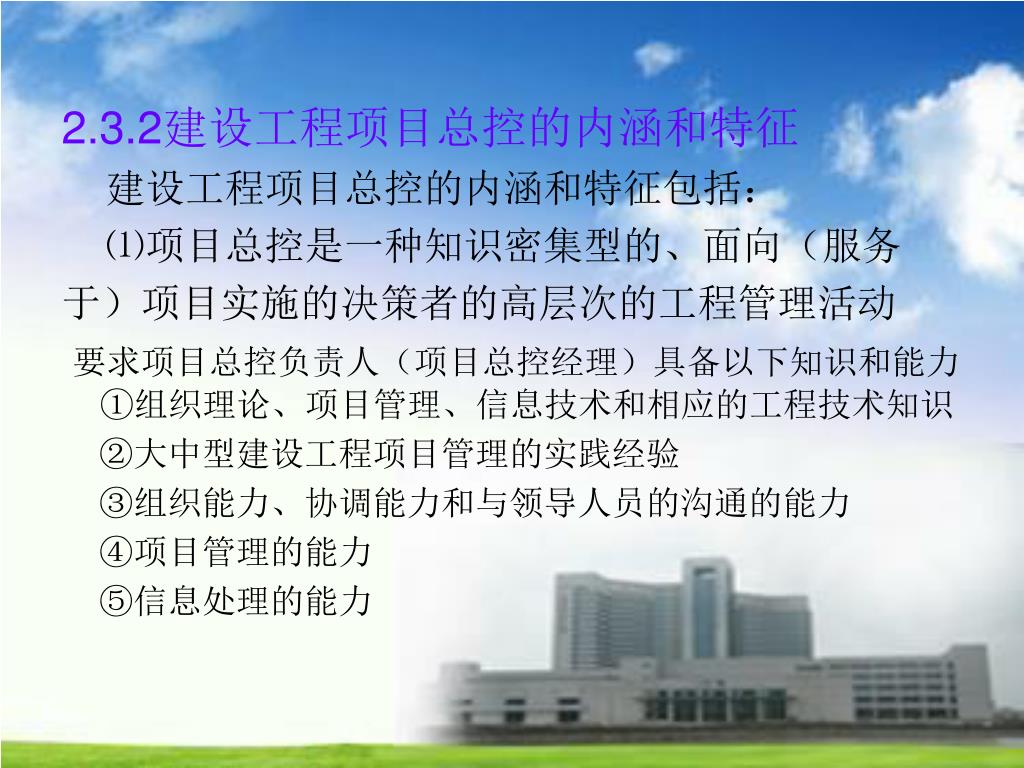 2.3.2建设工程项目总控的内涵和特征

建设工程项目总控的内涵和特征包括：

⑴项目总控是一种知识密集型的、面向（服务于）项目实施的决策者的高层次的工程管理活动

要求项目总控负责人（项目总控经理）具备以下知识和能力

①组织理论、项目管理、信息技术和相应的工程技术知识

②大中型建设工程项目管理的实践经验

③组织能力、协调能力和与领导人员的沟通的能力

④项目管理的能力

⑤信息处理的能力